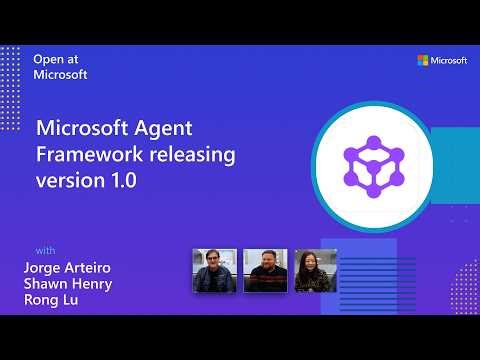 Open at Microsoft

Microsoft

Microsoft Agent Framework releasing version 1.0

with
Jorge Arteiro
Shawn Henry
Rong Lu